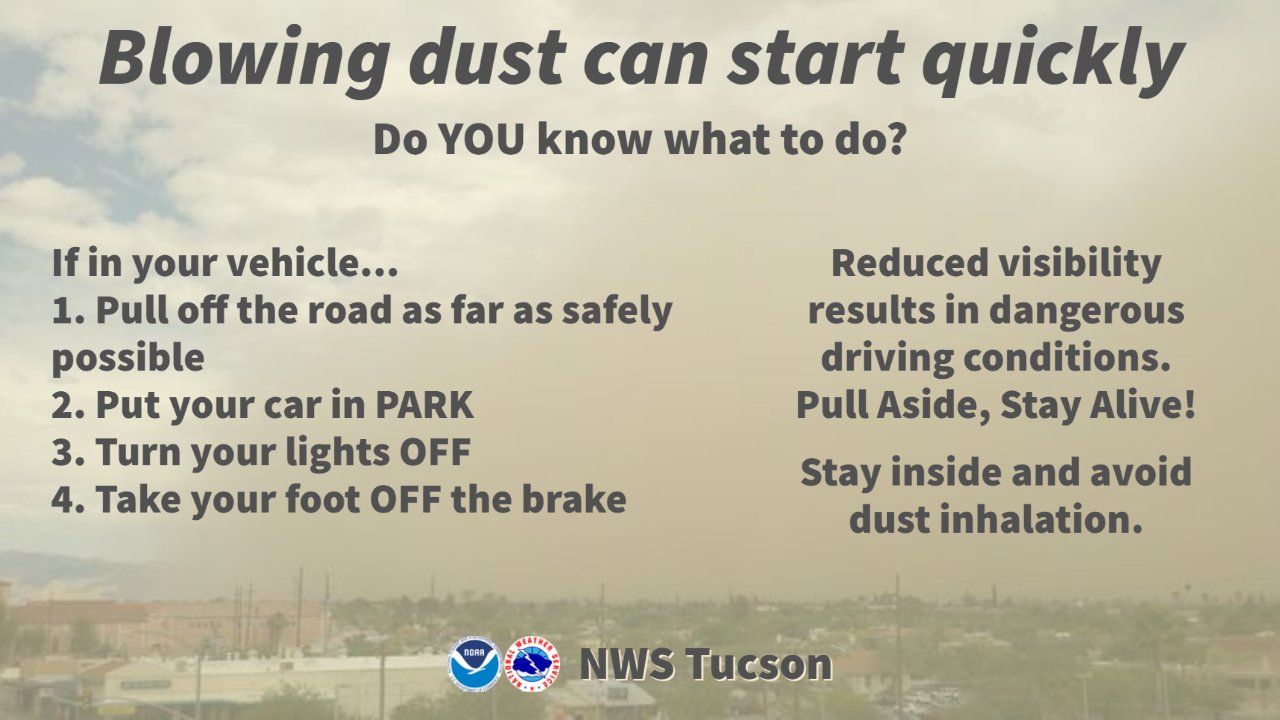 Blowing dust can start quickly

Do YOU know what to do?

If in your vehicle...
1. Pull off the road as far as safely possible
2. Put your car in PARK
3. Turn your lights OFF
4. Take your foot OFF the brake

Reduced visibility results in dangerous driving conditions. Pull Aside, Stay Alive!

Stay inside and avoid dust inhalation.

NOAA NATIONAL WEATHER SERVICE

NWS Tucson